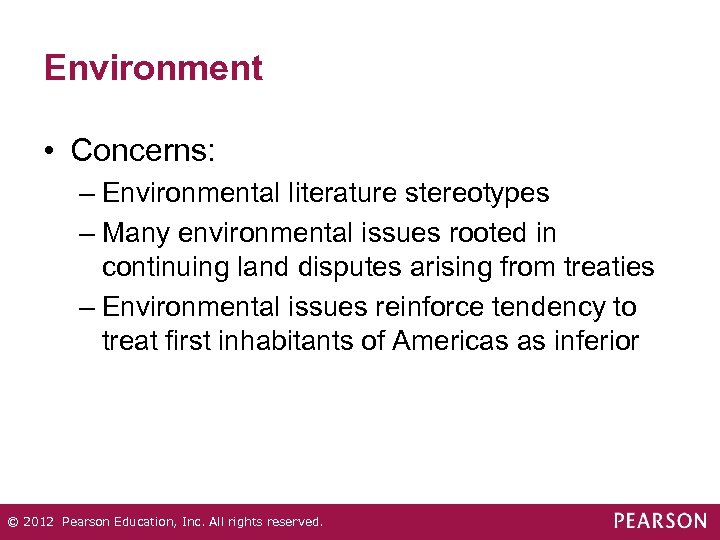 Environment

• Concerns:
– Environmental literature stereotypes
– Many environmental issues rooted in continuing land disputes arising from treaties
– Environmental issues reinforce tendency to treat first inhabitants of Americas as inferior

© 2012 Pearson Education, Inc. All rights reserved.

PEARSON